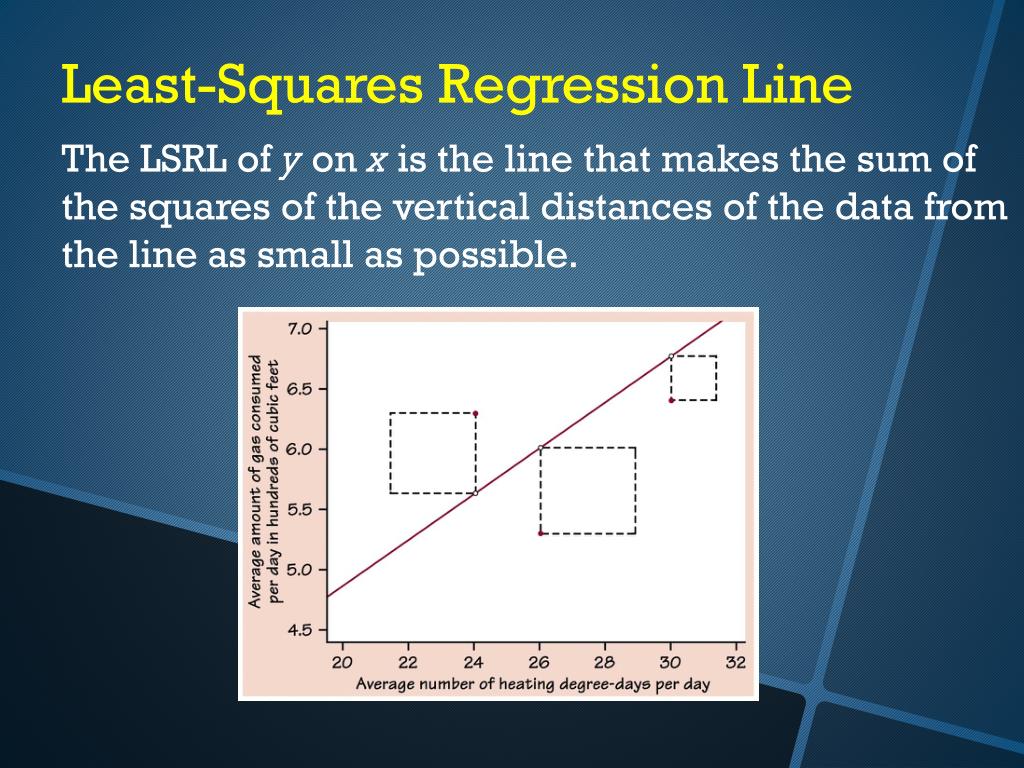 Least-Squares Regression Line

The LSRL of $y$ on $x$ is the line that makes the sum of the squares of the vertical distances of the data from the line as small as possible.

Average amount of gas consumed per day in hundreds of cubic feet

7.0
6.5
6.0
5.5
5.0
4.5

20 22 24 26 28 30 32

Average number of heating degree-days per day